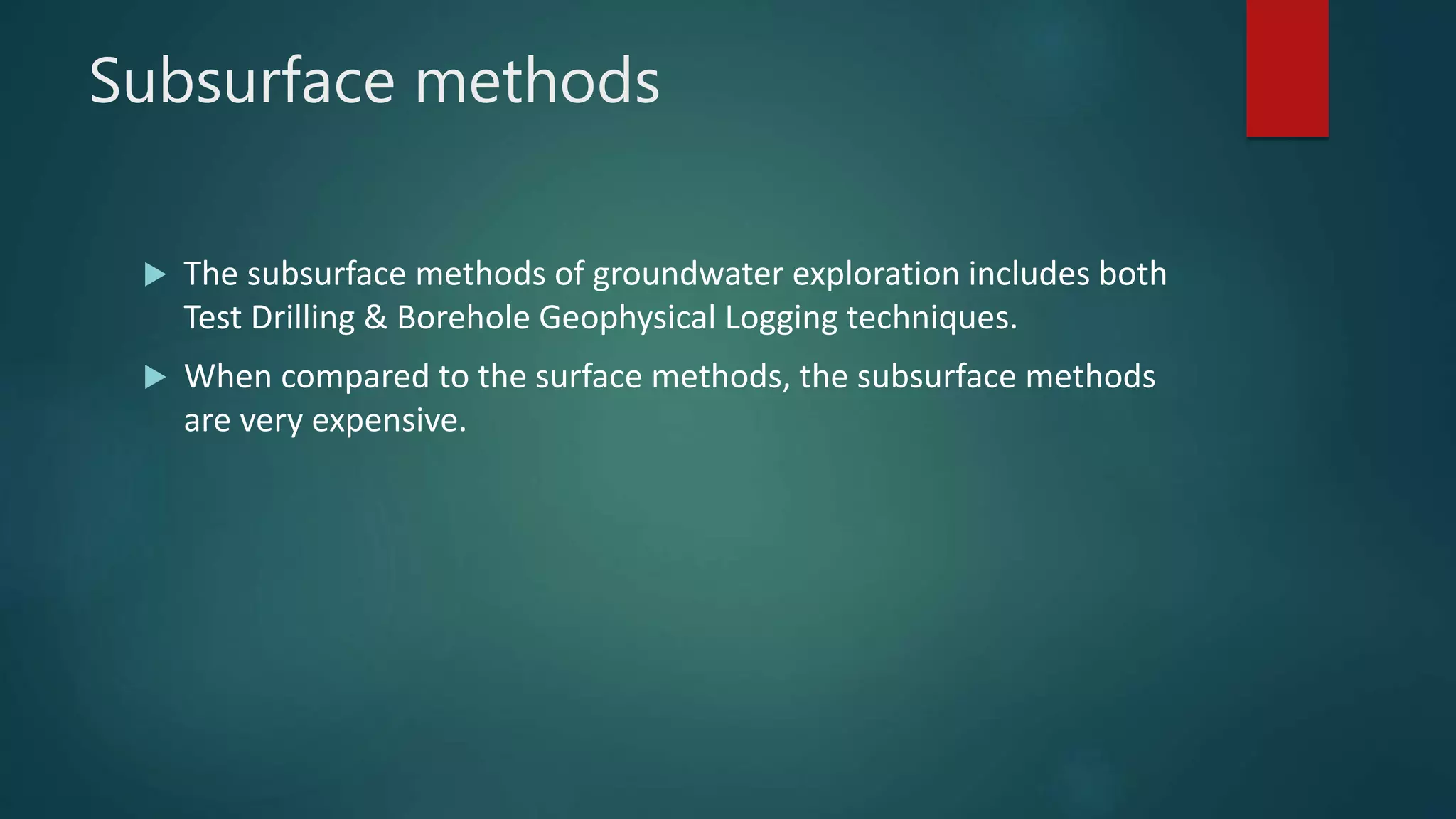 Subsurface methods

▶ The subsurface methods of groundwater exploration includes both Test Drilling & Borehole Geophysical Logging techniques.

▶ When compared to the surface methods, the subsurface methods are very expensive.